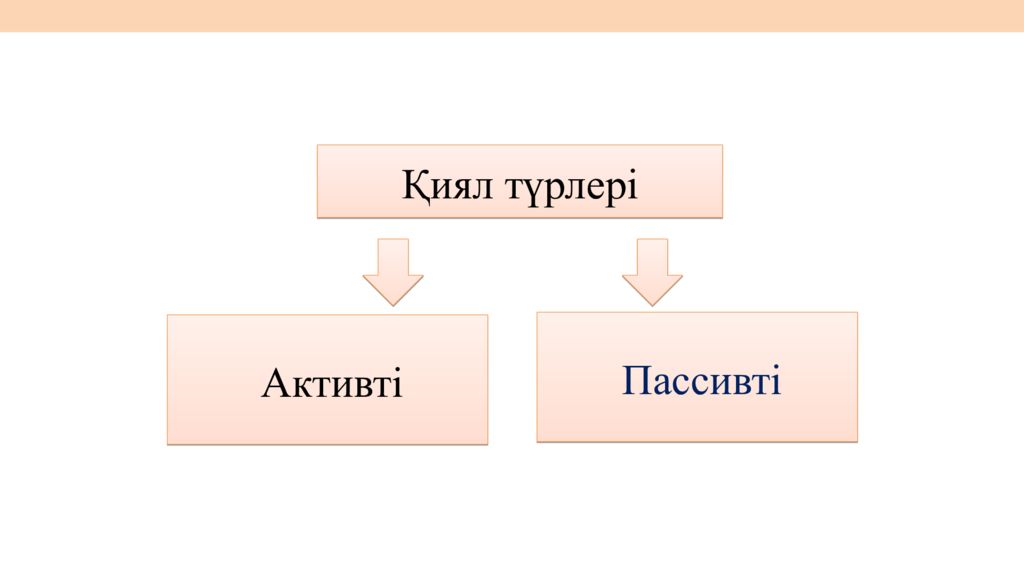 Қиял түрлері

Активті

Пассивті